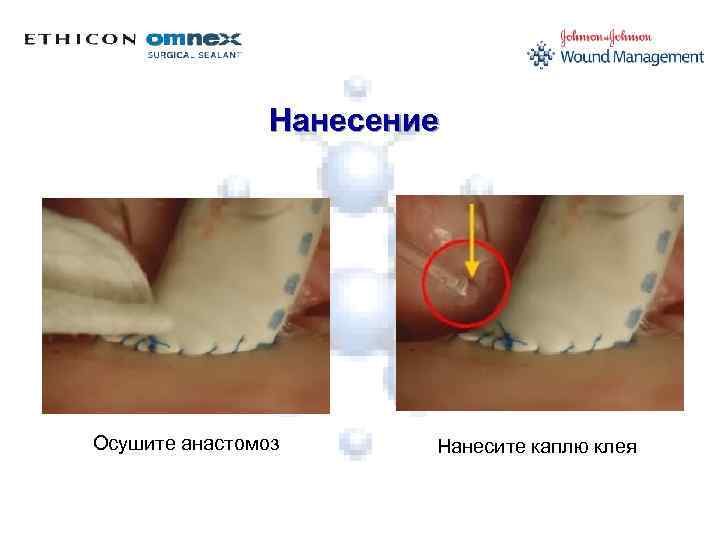 ETHICON omnex SURGICAL SEALANT

Johnson & Johnson Wound Management

Нанесение

Осушите анастомоз

Нанесите каплю клея